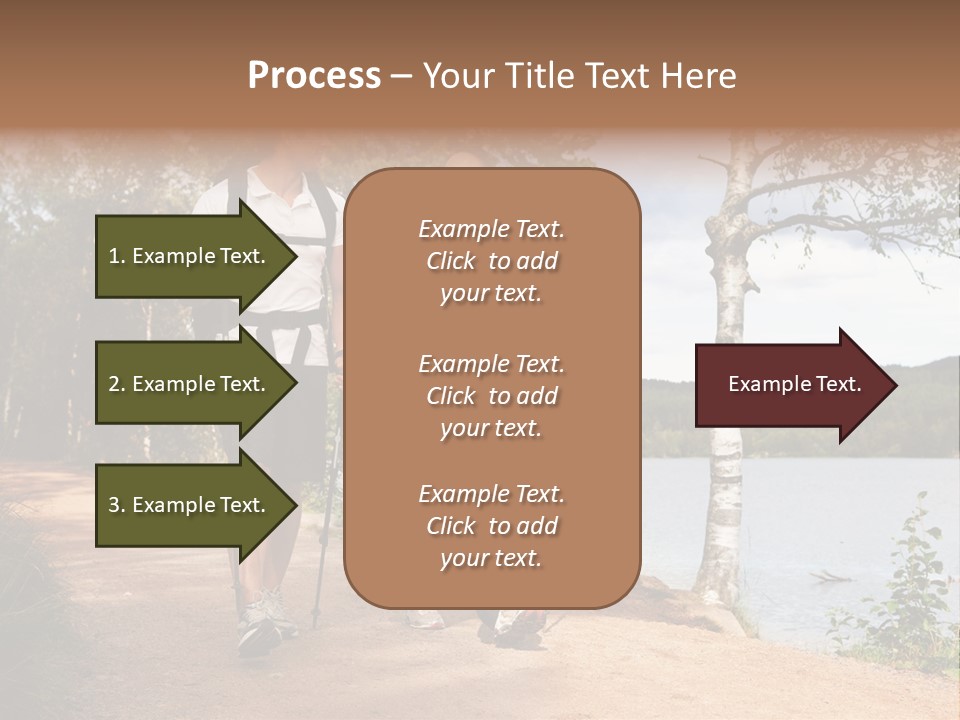 Process – Your Title Text Here

1. Example Text.

2. Example Text.

3. Example Text.

Example Text. Click to add your text.

Example Text. Click to add your text.

Example Text. Click to add your text.

Example Text.